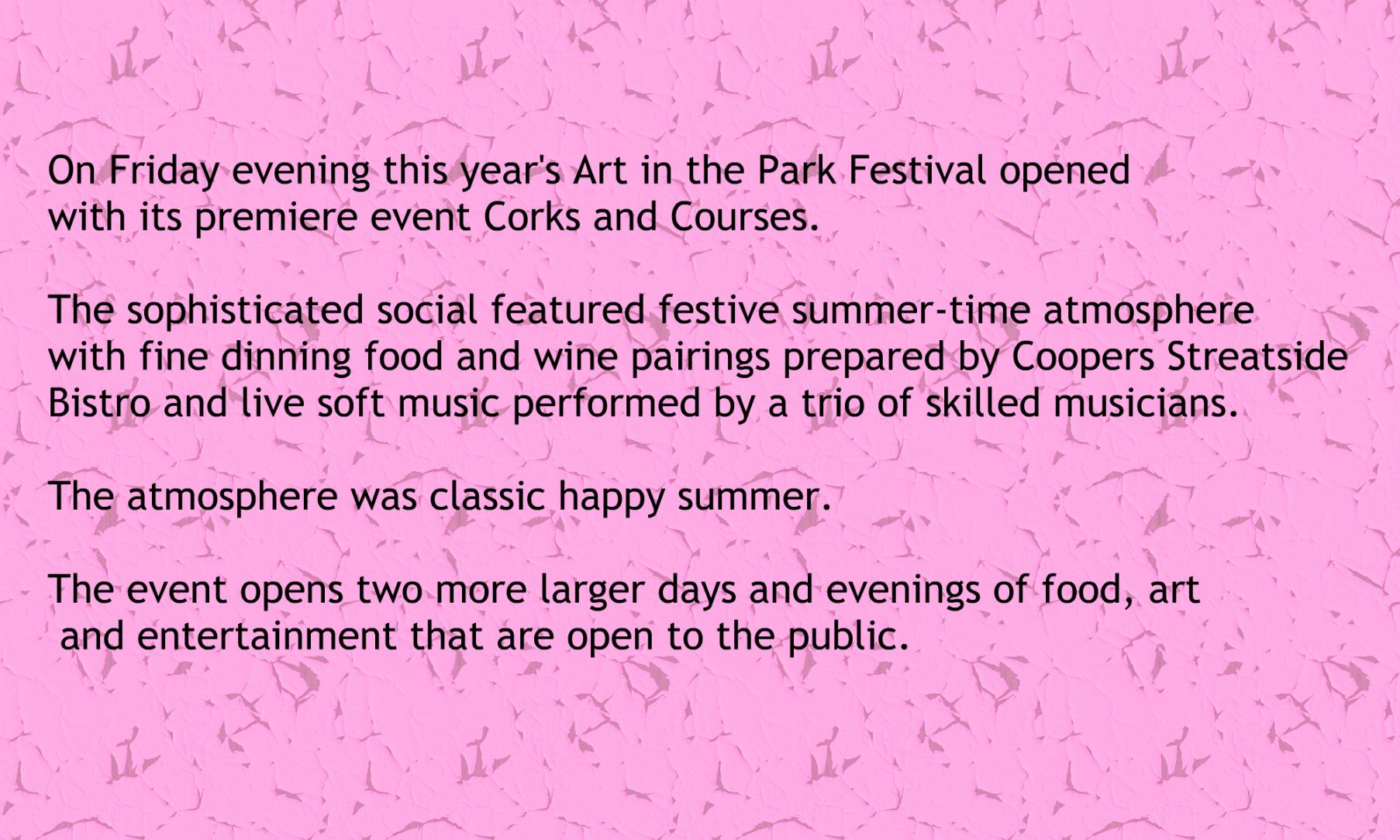 On Friday evening this year's Art in the Park Festival opened with its premiere event Corks and Courses.

The sophisticated social featured festive summer-time atmosphere with fine dinning food and wine pairings prepared by Coopers Streatside Bistro and live soft music performed by a trio of skilled musicians.

The atmosphere was classic happy summer.

The event opens two more larger days and evenings of food, art and entertainment that are open to the public.